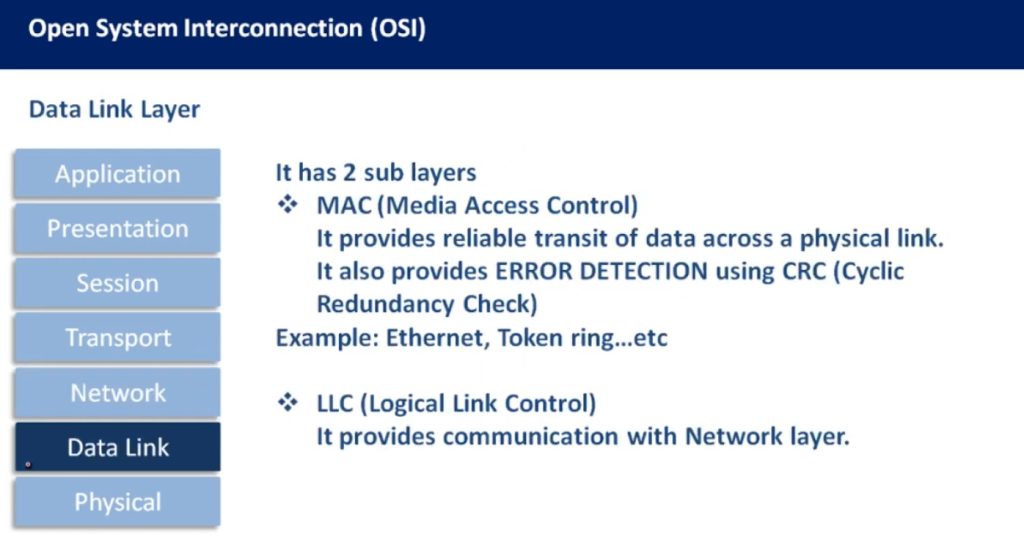 Open System Interconnection (OSI)

Data Link Layer

Application

Presentation

Session

Transport

Network

Data Link

Physical

It has 2 sub layers

❖ MAC (Media Access Control)
It provides reliable transit of data across a physical link.
It also provides ERROR DETECTION using CRC (Cyclic Redundancy Check)

Example: Ethernet, Token ring…etc

❖ LLC (Logical Link Control)
It provides communication with Network layer.